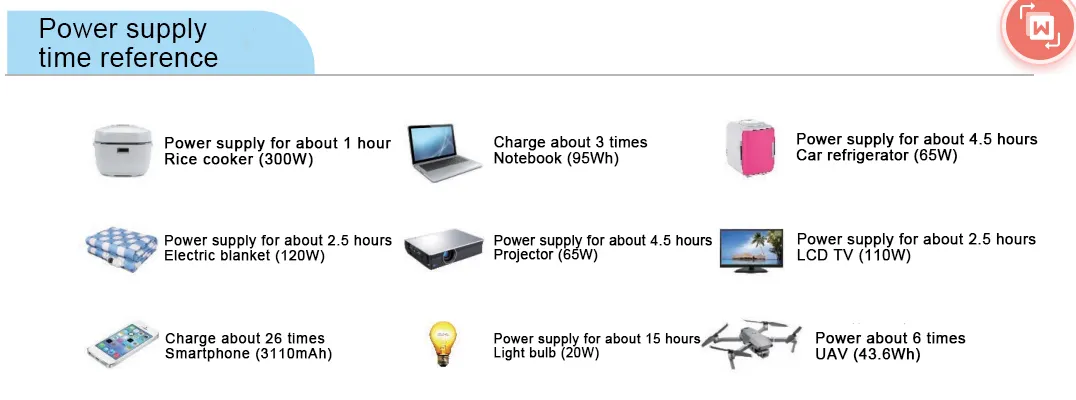 Power supply time reference

Power supply for about 1 hour
Rice cooker (300W)

Charge about 3 times
Notebook (95Wh)

Power supply for about 4.5 hours
Car refrigerator (65W)

Power supply for about 2.5 hours
Electric blanket (120W)

Power supply for about 4.5 hours
Projector (65W)

Power supply for about 2.5 hours
LCD TV (110W)

Charge about 26 times
Smartphone (3110mAh)

Power supply for about 15 hours
Light bulb (20W)

Power about 6 times
UAV (43.6Wh)